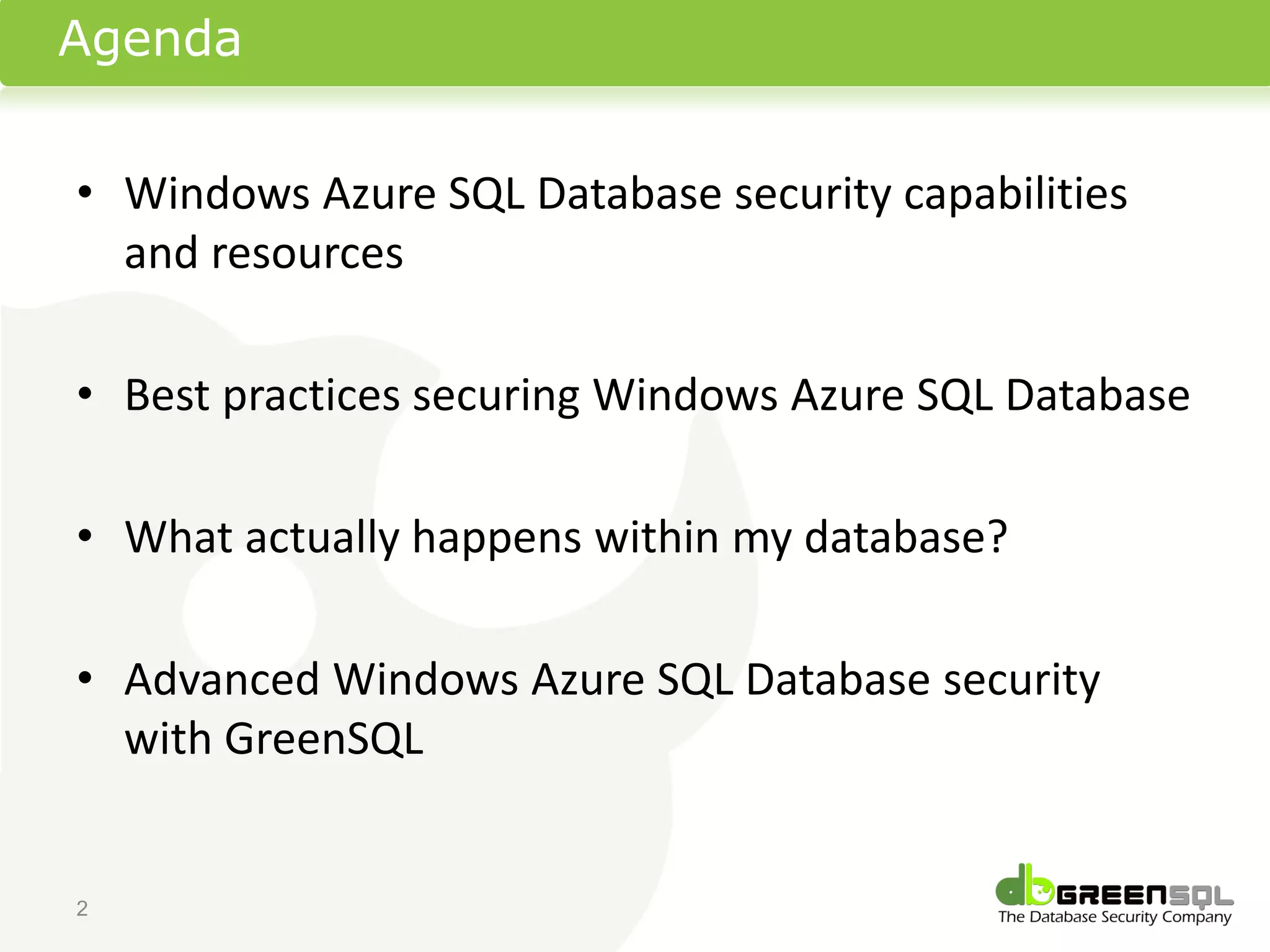 Agenda

• Windows Azure SQL Database security capabilities and resources

• Best practices securing Windows Azure SQL Database

• What actually happens within my database?

• Advanced Windows Azure SQL Database security with GreenSQL

2

db GREENSQL
The Database Security Company